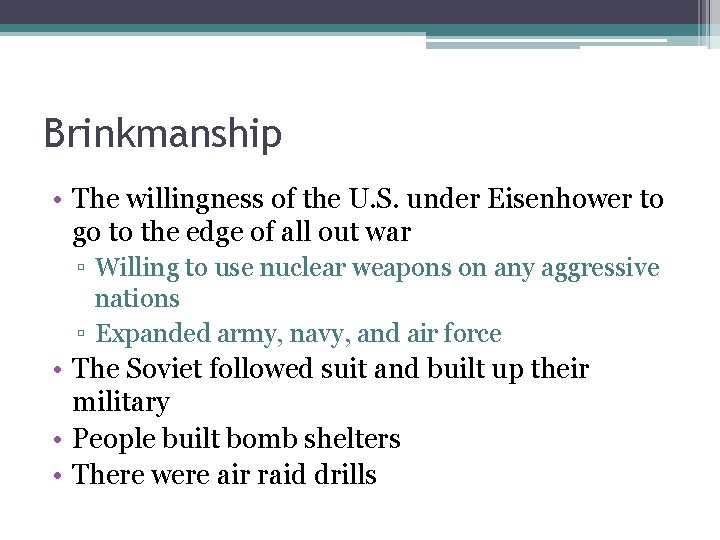 Brinkmanship

• The willingness of the U.S. under Eisenhower to go to the edge of all out war
▫ Willing to use nuclear weapons on any aggressive nations
▫ Expanded army, navy, and air force
• The Soviet followed suit and built up their military
• People built bomb shelters
• There were air raid drills